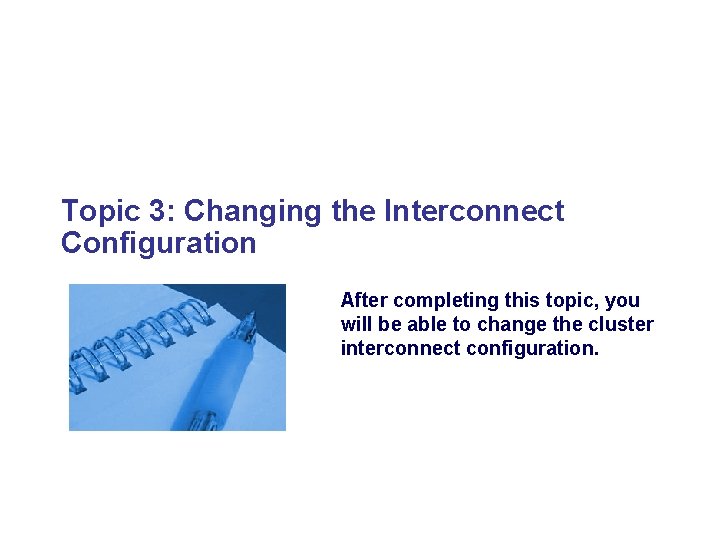 Topic 3: Changing the Interconnect Configuration

After completing this topic, you will be able to change the cluster interconnect configuration.